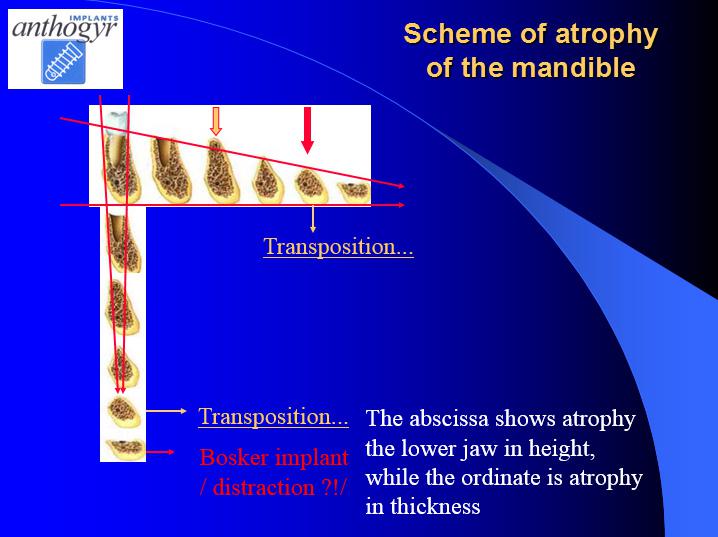 IMPLANTS
anthogyr

Scheme of atrophy of the mandible

Transposition...

Transposition...

Bosker implant / distraction ?!/

The abscissa shows atrophy the lower jaw in height, while the ordinate is atrophy in thickness